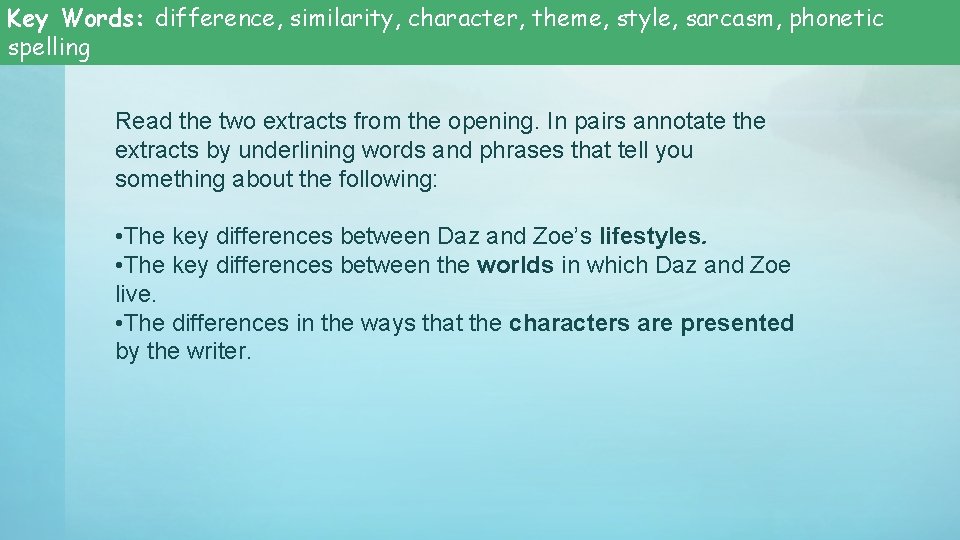 Key Words: difference, similarity, character, theme, style, sarcasm, phonetic spelling

Read the two extracts from the opening. In pairs annotate the extracts by underlining words and phrases that tell you something about the following:

•The key differences between Daz and Zoe's lifestyles.
•The key differences between the worlds in which Daz and Zoe live.
•The differences in the ways that the characters are presented by the writer.